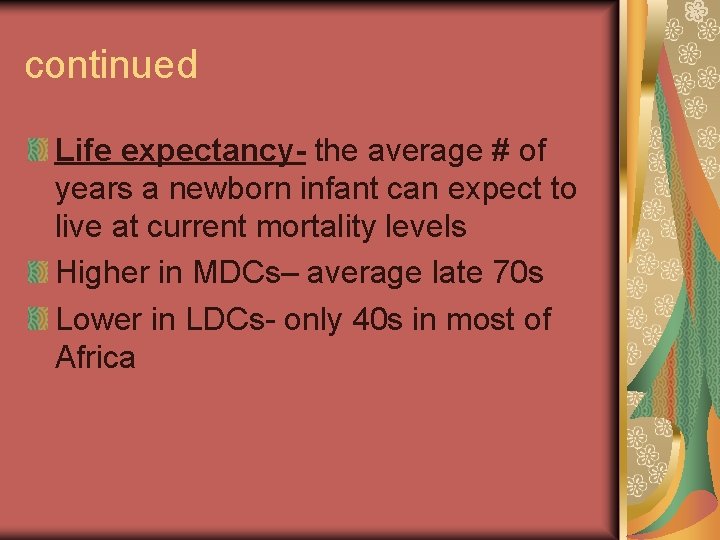 continued

Life expectancy- the average # of years a newborn infant can expect to live at current mortality levels

Higher in MDCs– average late 70s

Lower in LDCs- only 40s in most of Africa